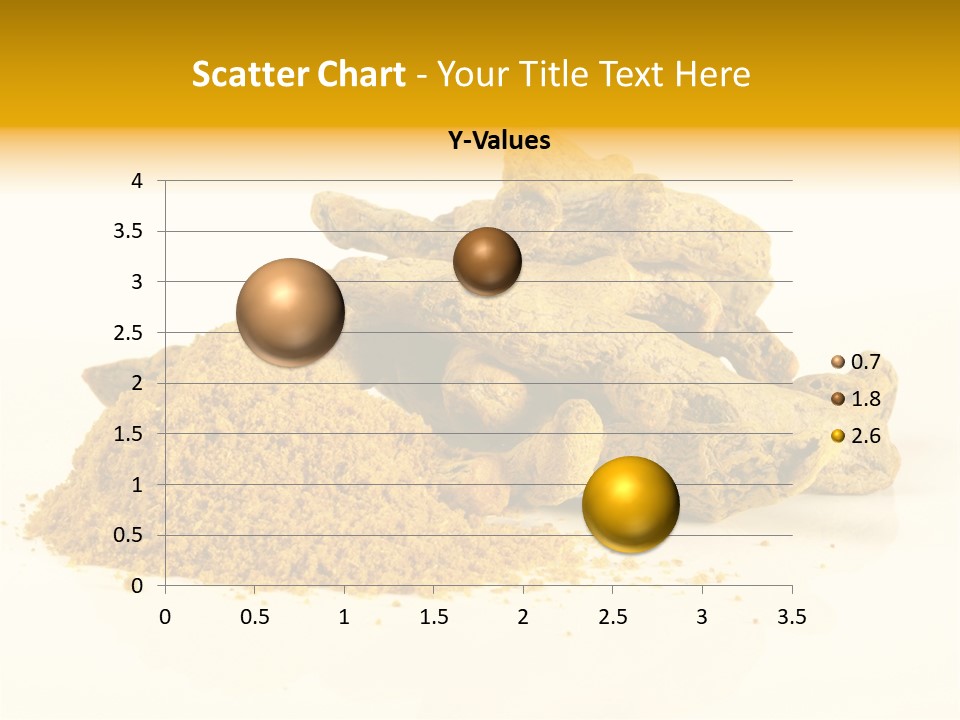 Scatter Chart - Your Title Text Here

Y-Values

4
3.5
3
2.5
2
1.5
1
0.5
0

0 0.5 1 1.5 2 2.5 3 3.5

0.7
1.8
2.6